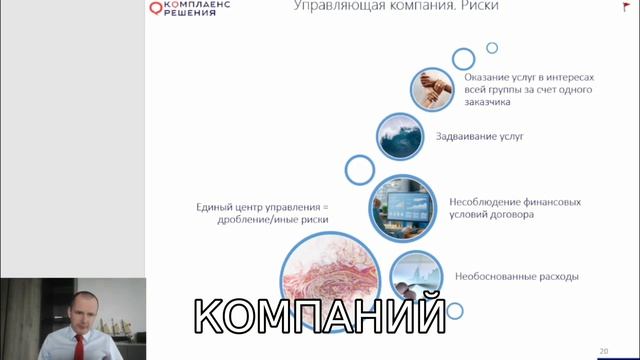 КОМПЛАЕНС РЕШЕНИЯ

Управляющая компания. Риски

Оказание услуг в интересах всей группы за счет одного заказчика

Задваивание услуг

Единый центр управления = дробление/иные риски

Несоблюдение финансовых условий договора

Необоснованные расходы

КОМПАНИЙ

20